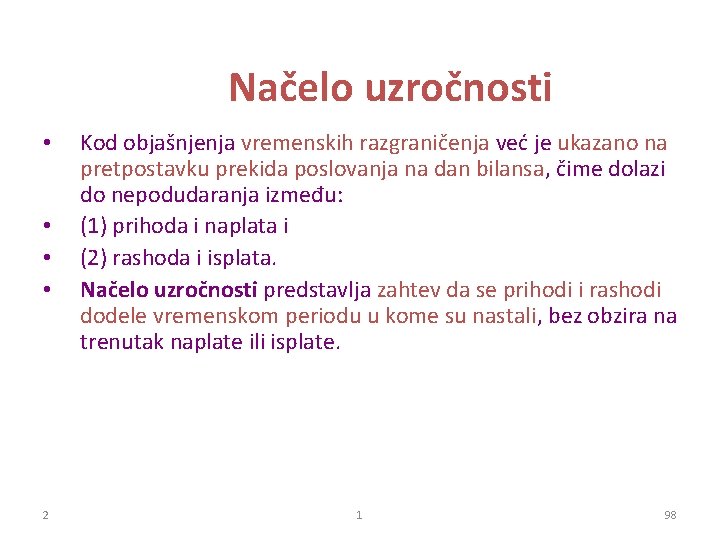 Načelo uzročnosti

• Kod objašnjenja vremenskih razgraničenja već je ukazano na pretpostavku prekida poslovanja na dan bilansa, čime dolazi do nepodudaranja između:
• (1) prihoda i naplata i
• (2) rashoda i isplata.
• Načelo uzročnosti predstavlja zahtev da se prihodi i rashodi dodele vremenskom periodu u kome su nastali, bez obzira na trenutak naplate ili isplate.

2 1 98